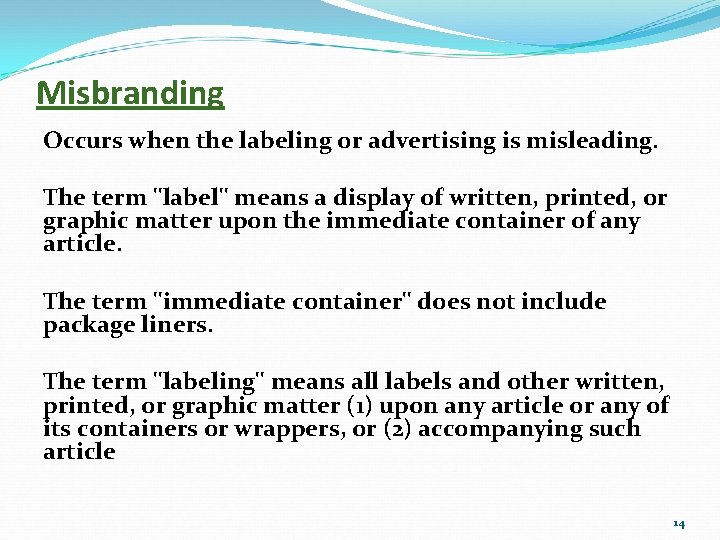 Misbranding

Occurs when the labeling or advertising is misleading.

The term "label" means a display of written, printed, or graphic matter upon the immediate container of any article.

The term "immediate container" does not include package liners.

The term "labeling" means all labels and other written, printed, or graphic matter (1) upon any article or any of its containers or wrappers, or (2) accompanying such article

14